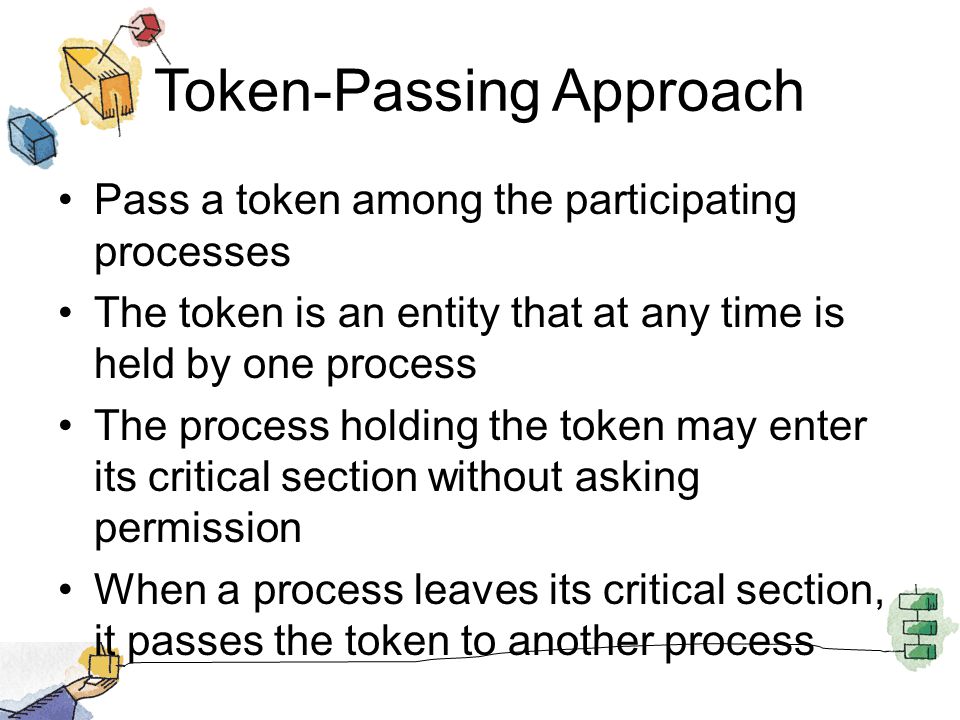 Token-Passing Approach

• Pass a token among the participating processes

• The token is an entity that at any time is held by one process

• The process holding the token may enter its critical section without asking permission

• When a process leaves its critical section, it passes the token to another process